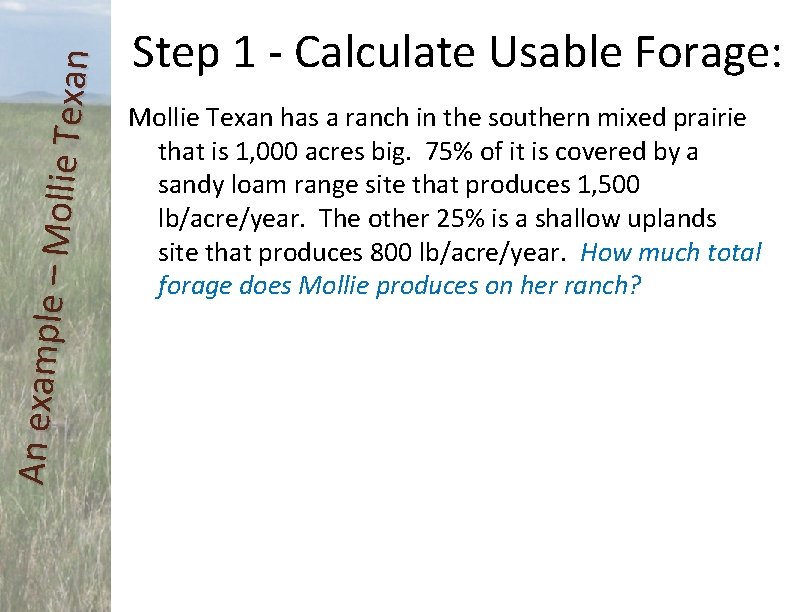 An example – Mollie Texan

Step 1 - Calculate Usable Forage:

Mollie Texan has a ranch in the southern mixed prairie that is 1,000 acres big. 75% of it is covered by a sandy loam range site that produces 1,500 lb/acre/year. The other 25% is a shallow uplands site that produces 800 lb/acre/year. How much total forage does Mollie produces on her ranch?